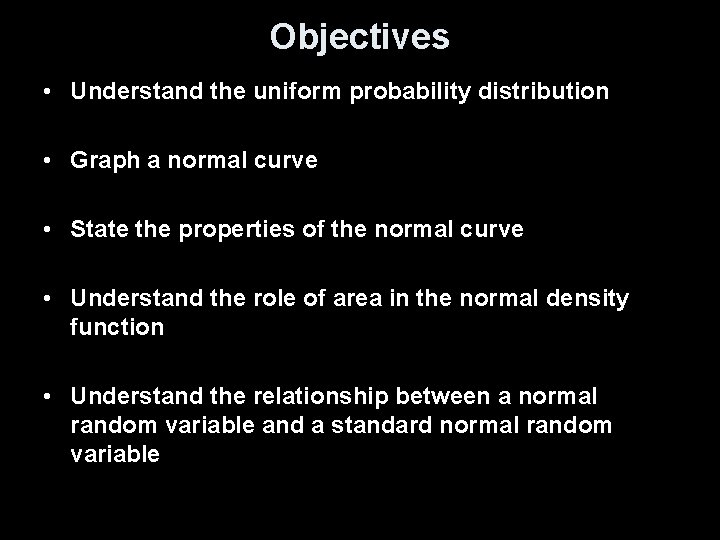 Objectives

• Understand the uniform probability distribution

• Graph a normal curve

• State the properties of the normal curve

• Understand the role of area in the normal density function

• Understand the relationship between a normal random variable and a standard normal random variable